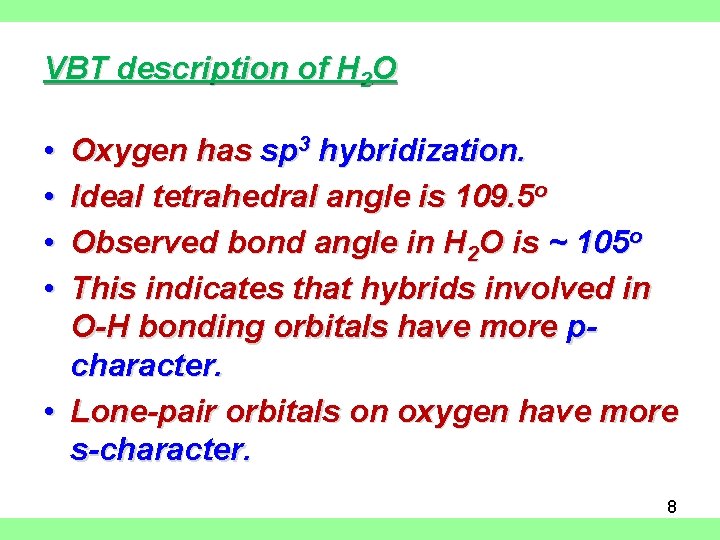 VBT description of $H_2O$

• Oxygen has $sp^3$ hybridization.
• Ideal tetrahedral angle is $109.5^o$
• Observed bond angle in $H_2O$ is ~ $105^o$
• This indicates that hybrids involved in O-H bonding orbitals have more p-character.
• Lone-pair orbitals on oxygen have more s-character.

8